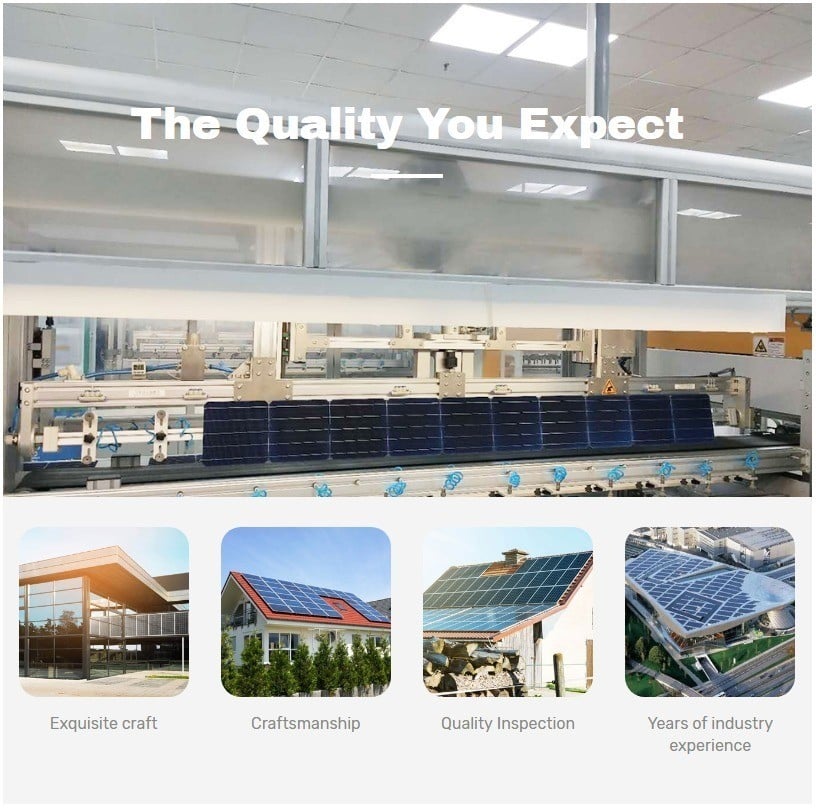 The Quality You Expect

Exquisite craft

Craftsmanship

Quality Inspection

Years of industry experience